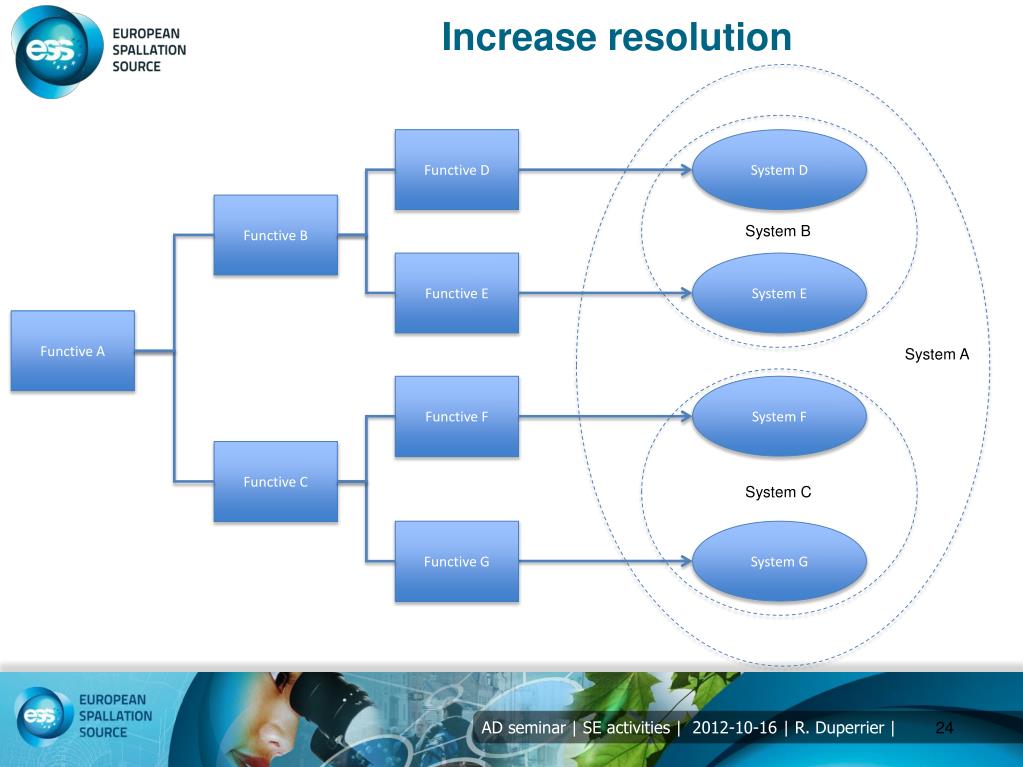 ess EUROPEAN SPALLATION SOURCE

Increase resolution

Functive A

Functive B

Functive C

Functive D

Functive E

Functive F

Functive G

System D

System B

System E

System A

System F

System C

System G

ess EUROPEAN SPALLATION SOURCE

AD seminar | SE activities | 2012-10-16 | R. Duperrier | 24